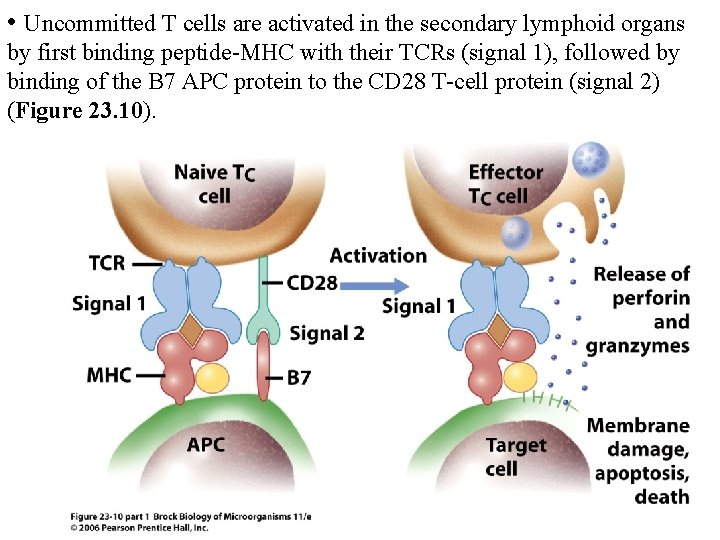 • Uncommitted T cells are activated in the secondary lymphoid organs by first binding peptide-MHC with their TCRs (signal 1), followed by binding of the B7 APC protein to the CD28 T-cell protein (signal 2) (**Figure 23.10**).

Naive $T_C$ cell

TCR

Signal 1

MHC

CD28

Signal 2

B7

APC

Activation

Effector $T_C$ cell

Signal 1

Release of perforin and granzymes

Target cell

Membrane damage, apoptosis, death

Figure 23-10 part 1 Brock Biology of Microorganisms 11/e
© 2006 Pearson Prentice Hall, Inc.